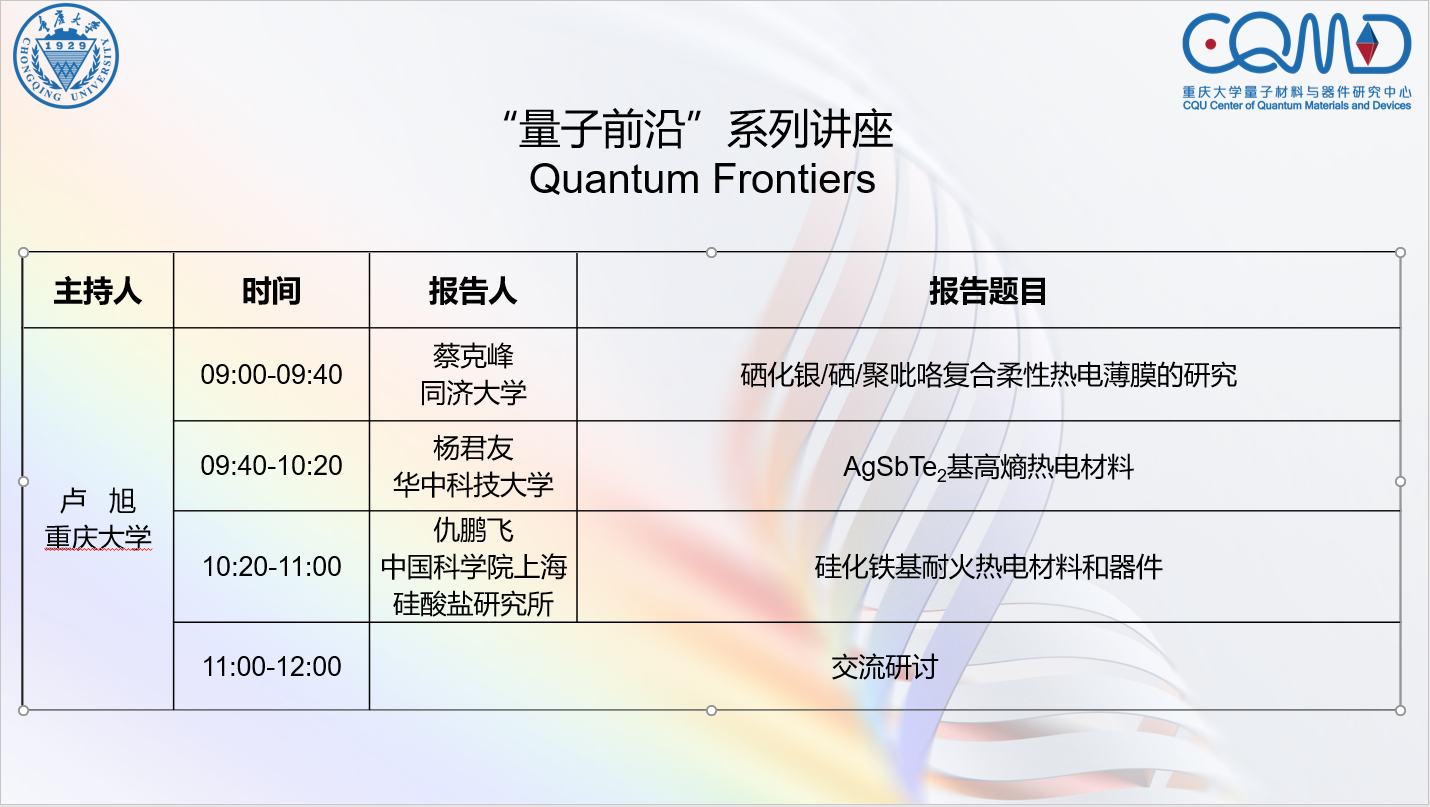 重庆大学
1929
CHONGQING UNIVERSITY

CQMD
重庆大学量子材料与器件研究中心
CQU Center of Quantum Materials and Devices

“量子前沿”系列讲座
Quantum Frontiers

| 主持人 | 时间 | 报告人 | 报告题目 |
|---|---|---|---|
| 卢 旭 重庆大学 | 09:00-09:40 | 蔡克峰 同济大学 | 硒化银/硒/聚吡咯复合柔性热电薄膜的研究 |
| | 09:40-10:20 | 杨君友 华中科技大学 | $AgSbTe_2$基高熵热电材料 |
| | 10:20-11:00 | 仇鹏飞 中国科学院上海硅酸盐研究所 | 硅化铁基耐火热电材料和器件 |
| | 11:00-12:00 | 交流研讨 | |